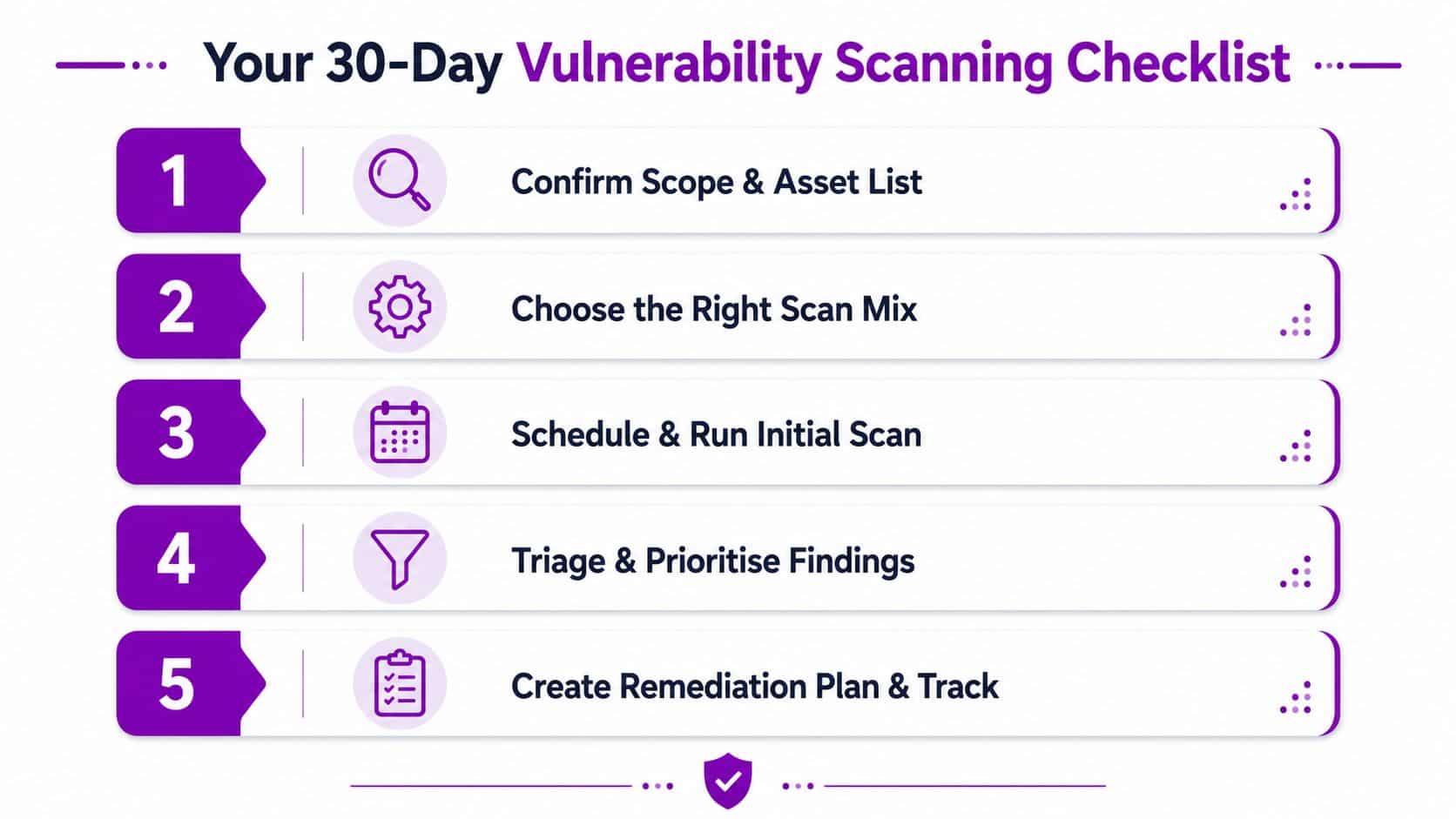 Your 30-Day Vulnerability Scanning Checklist

1 Confirm Scope & Asset List

2 Choose the Right Scan Mix

3 Schedule & Run Initial Scan

4 Triage & Prioritise Findings

5 Create Remediation Plan & Track